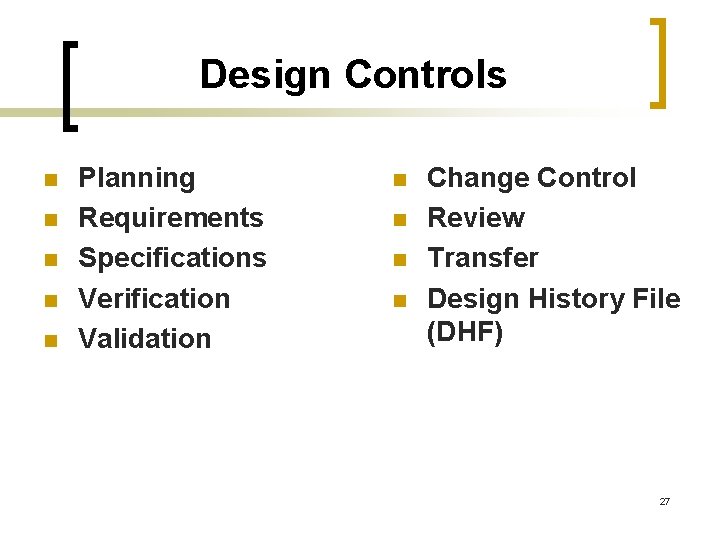 Design Controls

- Planning
- Requirements
- Specifications
- Verification
- Validation

- Change Control
- Review
- Transfer
- Design History File (DHF)

27